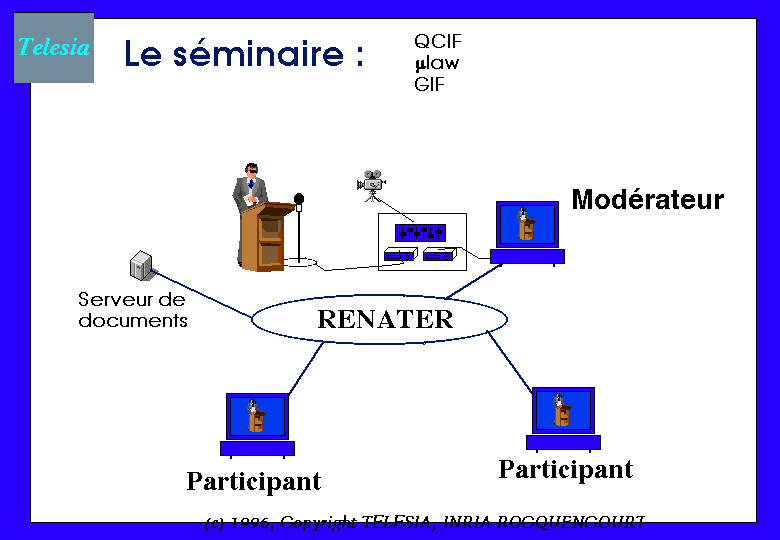 Telesia

Le séminaire :

QCIF
μlaw
GIF

Modérateur

Serveur de documents

RENATER

Participant

Participant

(c) 1996, Copyright TELESIA, INRIA ROCQUENCOURT